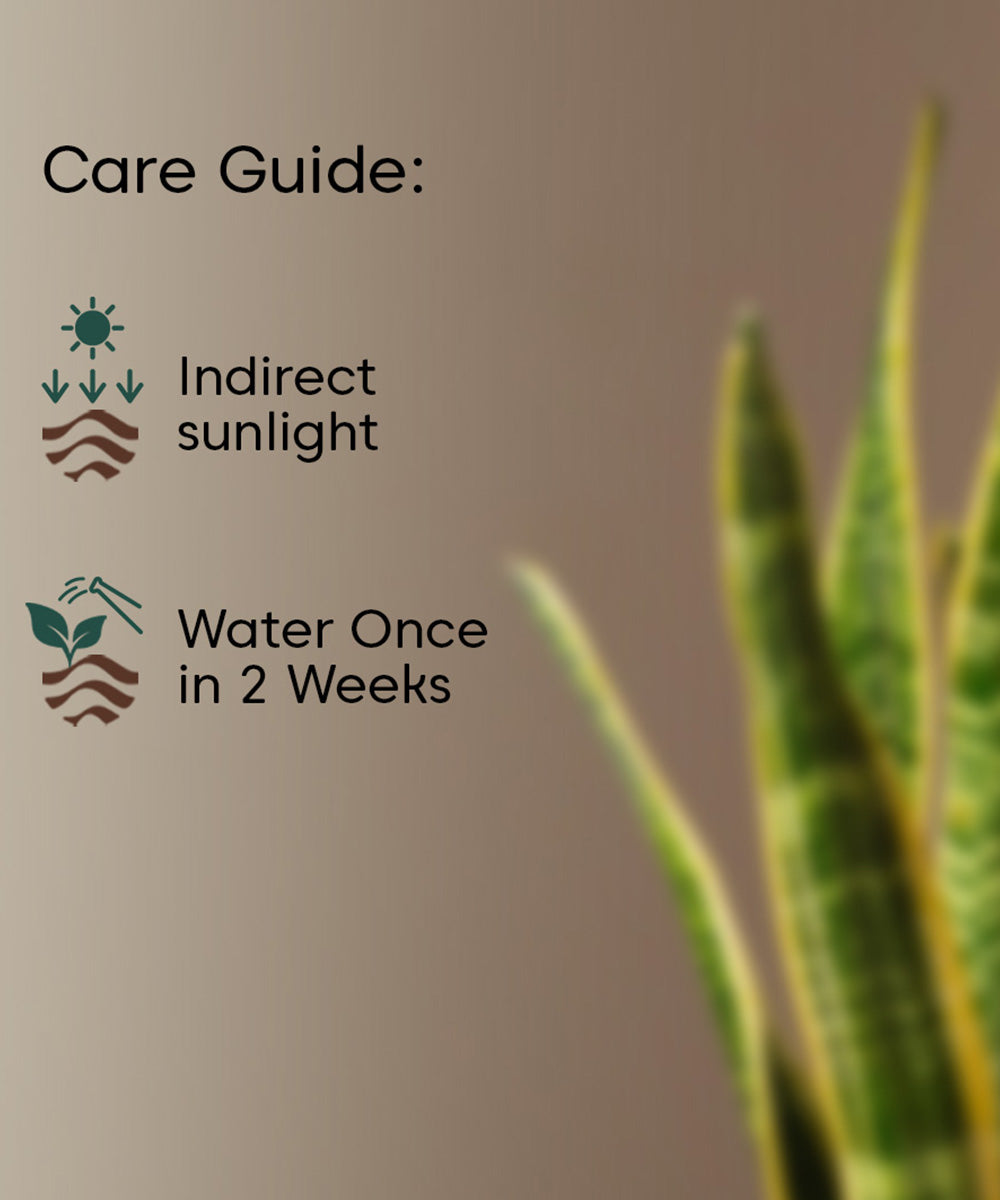 Care Guide:

Indirect sunlight

Water Once in 2 Weeks